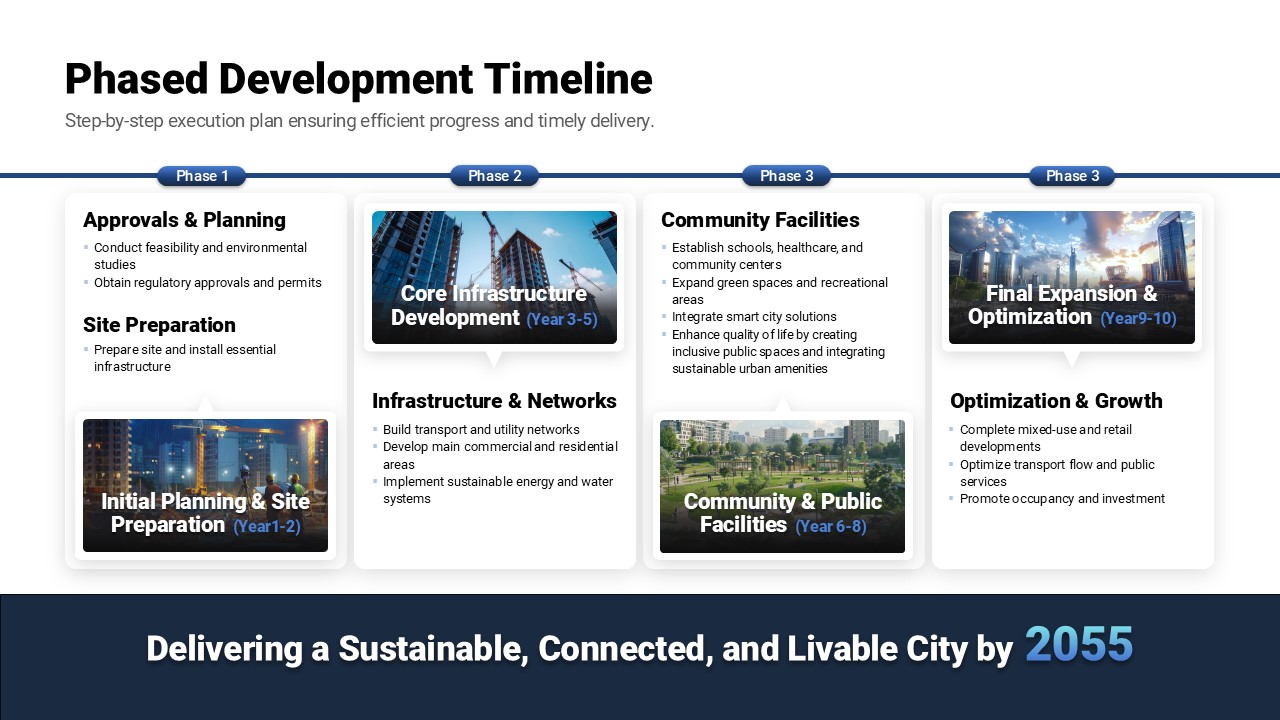 Phased Development Timeline

Step-by-step execution plan ensuring efficient progress and timely delivery.

Phase 1

Approvals & Planning

- Conduct feasibility and environmental studies
- Obtain regulatory approvals and permits

Site Preparation

- Prepare site and install essential infrastructure

Initial Planning & Site Preparation (Year1-2)

Phase 2

Core Infrastructure Development (Year 3-5)

Infrastructure & Networks

- Build transport and utility networks
- Develop main commercial and residential areas
- Implement sustainable energy and water systems

Phase 3

Community Facilities

- Establish schools, healthcare, and community centers
- Expand green spaces and recreational areas
- Integrate smart city solutions
- Enhance quality of life by creating inclusive public spaces and integrating sustainable urban amenities

Community & Public Facilities (Year 6-8)

Phase 3

Final Expansion & Optimization (Year9-10)

Optimization & Growth

- Complete mixed-use and retail developments
- Optimize transport flow and public services
- Promote occupancy and investment

Delivering a Sustainable, Connected, and Livable City by 2055